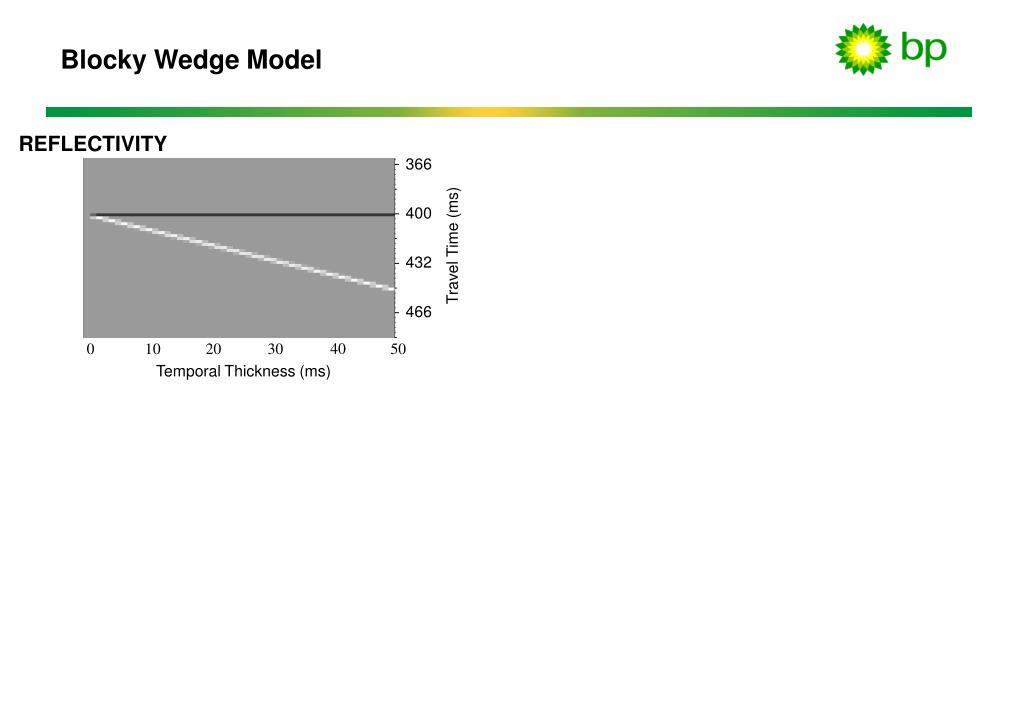 Blocky Wedge Model

bp

REFLECTIVITY

366
400
432
466

Travel Time (ms)

0 10 20 30 40 50

Temporal Thickness (ms)